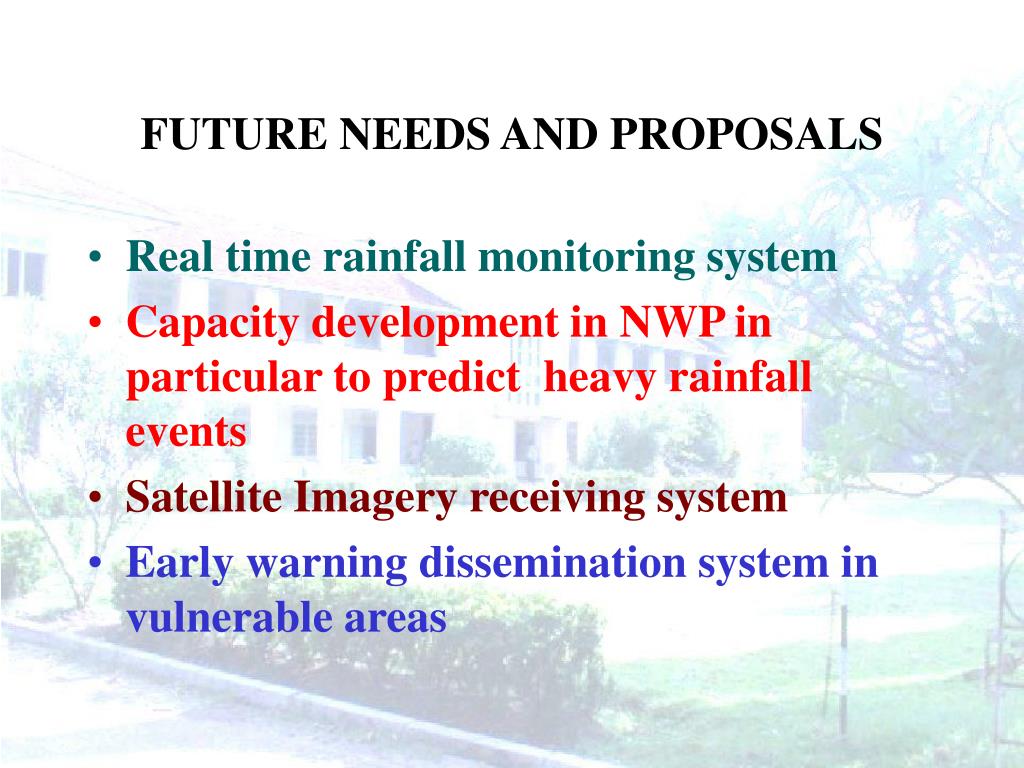 FUTURE NEEDS AND PROPOSALS

• Real time rainfall monitoring system
• Capacity development in NWP in particular to predict heavy rainfall events
• Satellite Imagery receiving system
• Early warning dissemination system in vulnerable areas